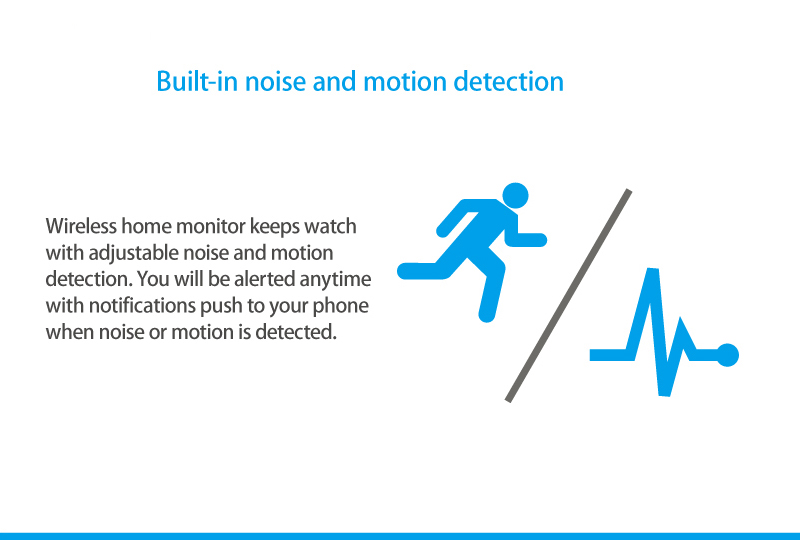 Built-in noise and motion detection

Wireless home monitor keeps watch with adjustable noise and motion detection. You will be alerted anytime with notifications push to your phone when noise or motion is detected.